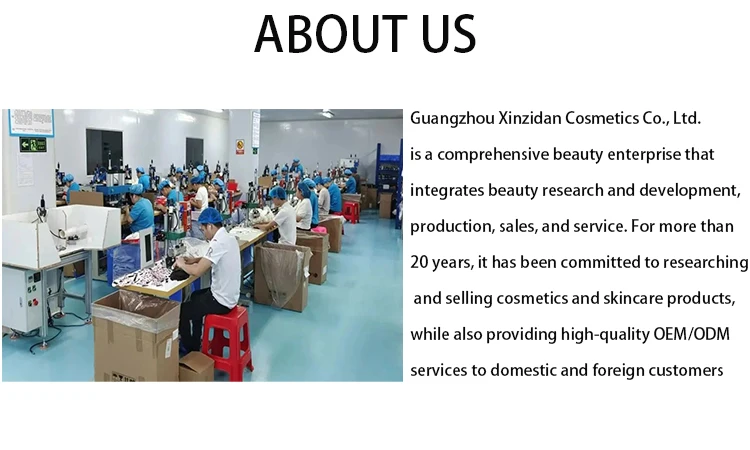 ABOUT US

Guangzhou Xinzidan Cosmetics Co., Ltd. is a comprehensive beauty enterprise that integrates beauty research and development, production, sales, and service. For more than 20 years, it has been committed to researching and selling cosmetics and skincare products, while also providing high-quality OEM/ODM services to domestic and foreign customers